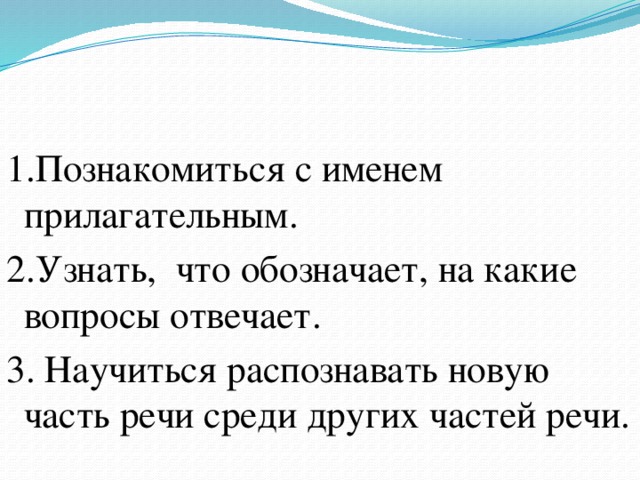 1.Познакомиться с именем прилагательным.

2.Узнать, что обозначает, на какие вопросы отвечает.

3. Научиться распознавать новую часть речи среди других частей речи.